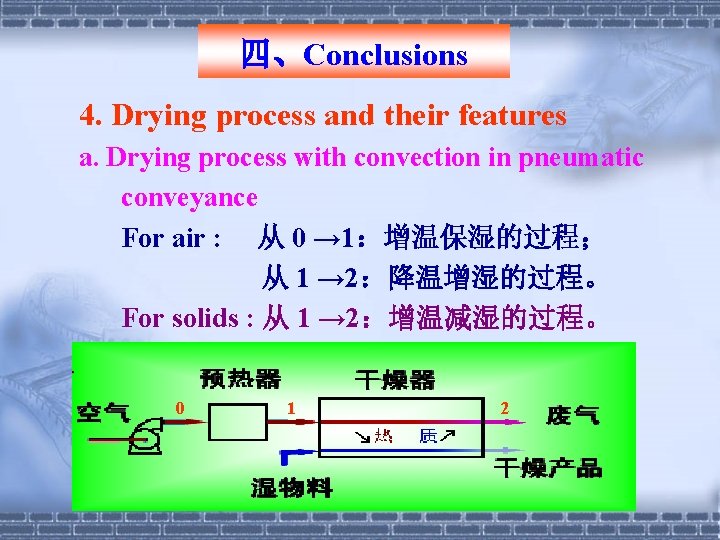 四、Conclusions

4. Drying process and their features

a. Drying process with convection in pneumatic conveyance

For air : 从 0 →1：增温保湿的过程；

从 1 →2：降温增湿的过程。

For solids : 从 1 →2：增温减湿的过程。

预热器

干燥器

空气

0

1

2

废气

↘热 质↗

干燥产品

湿物料